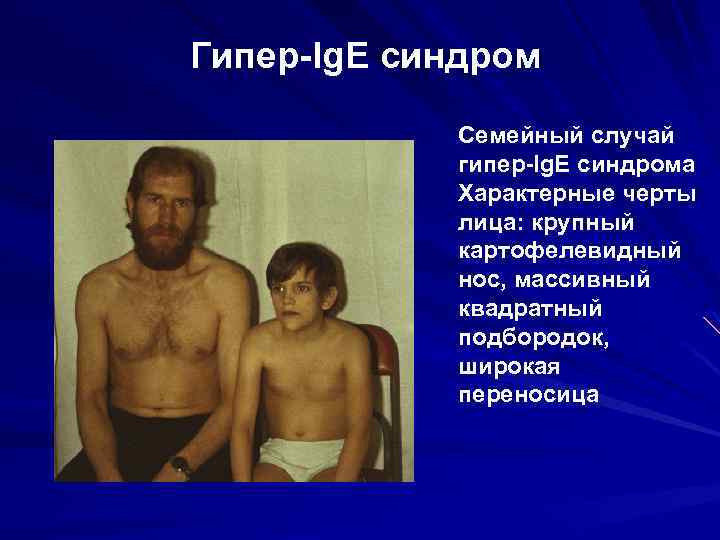 Гипер-IgE синдром

Семейный случай гипер-IgE синдрома
Характерные черты лица: крупный картофелевидный нос, массивный квадратный подбородок, широкая переносица